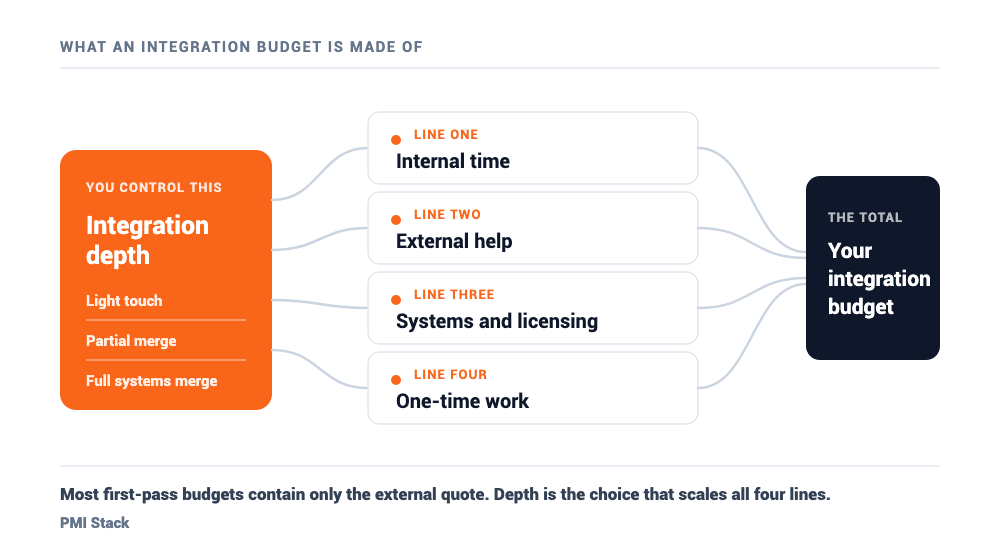 WHAT AN INTEGRATION BUDGET IS MADE OF

YOU CONTROL THIS

Integration depth

Light touch

Partial merge

Full systems merge

LINE ONE
Internal time

LINE TWO
External help

LINE THREE
Systems and licensing

LINE FOUR
One-time work

THE TOTAL

Your integration budget

Most first-pass budgets contain only the external quote. Depth is the choice that scales all four lines.

PMI Stack